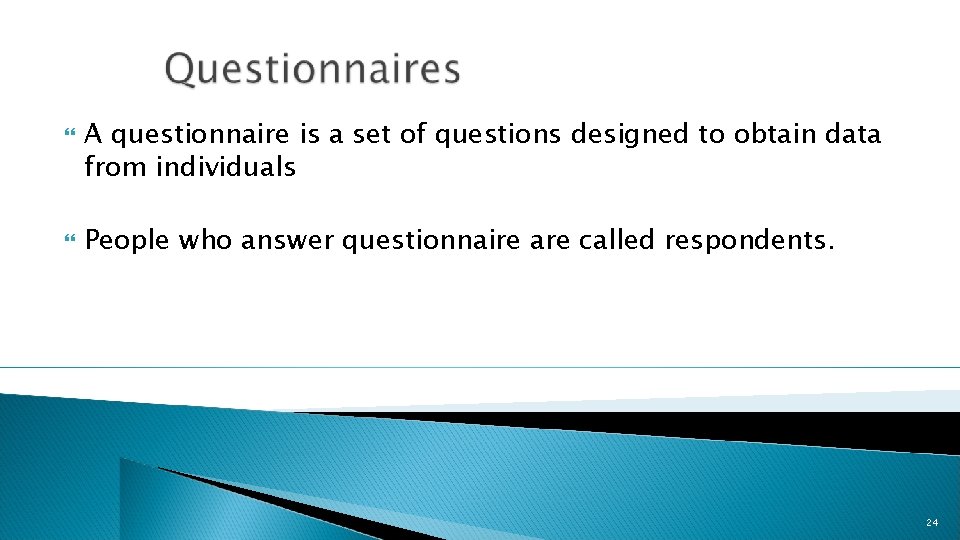 Questionnaires

A questionnaire is a set of questions designed to obtain data from individuals

People who answer questionnaire are called respondents.

24